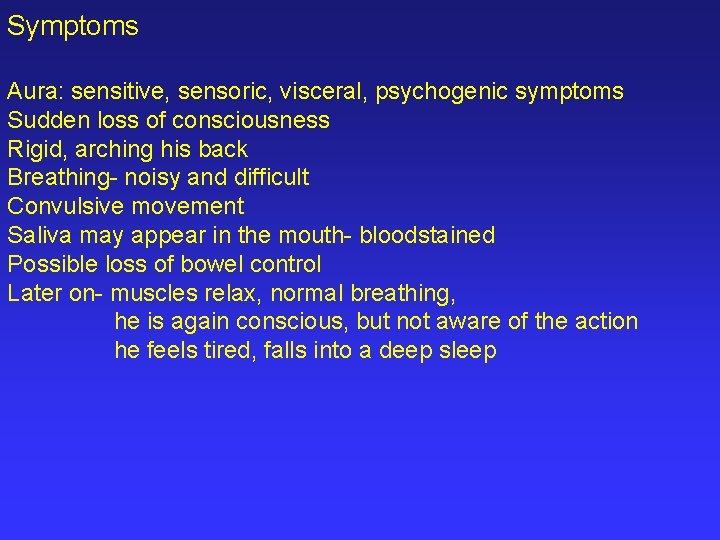 Symptoms

Aura: sensitive, sensoric, visceral, psychogenic symptoms
Sudden loss of consciousness
Rigid, arching his back
Breathing- noisy and difficult
Convulsive movement
Saliva may appear in the mouth- bloodstained
Possible loss of bowel control
Later on- muscles relax, normal breathing,
he is again conscious, but not aware of the action
he feels tired, falls into a deep sleep